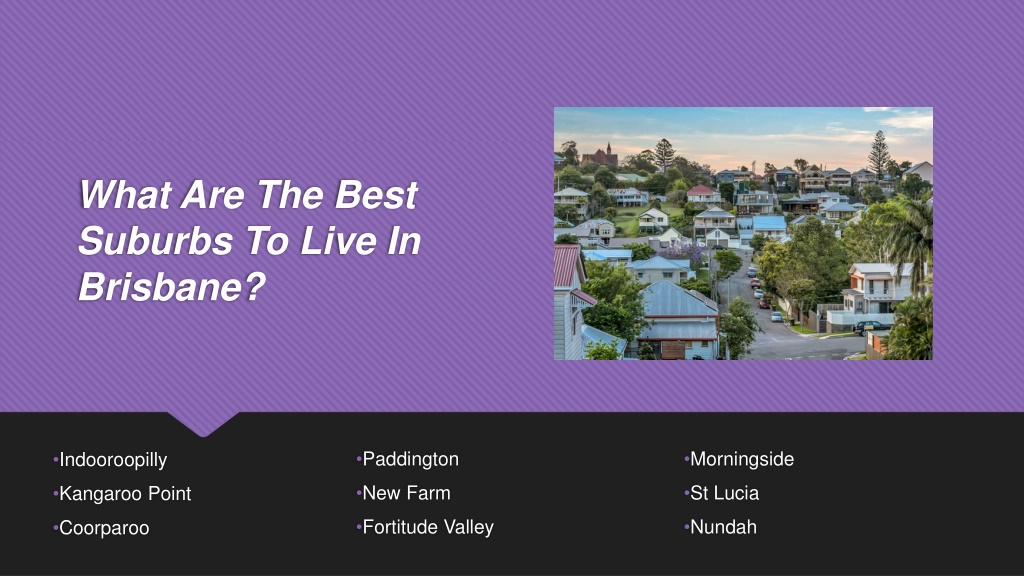 What Are The Best Suburbs To Live In Brisbane?

•Indooroopilly
•Kangaroo Point
•Coorparoo

•Paddington
•New Farm
•Fortitude Valley

•Morningside
•St Lucia
•Nundah